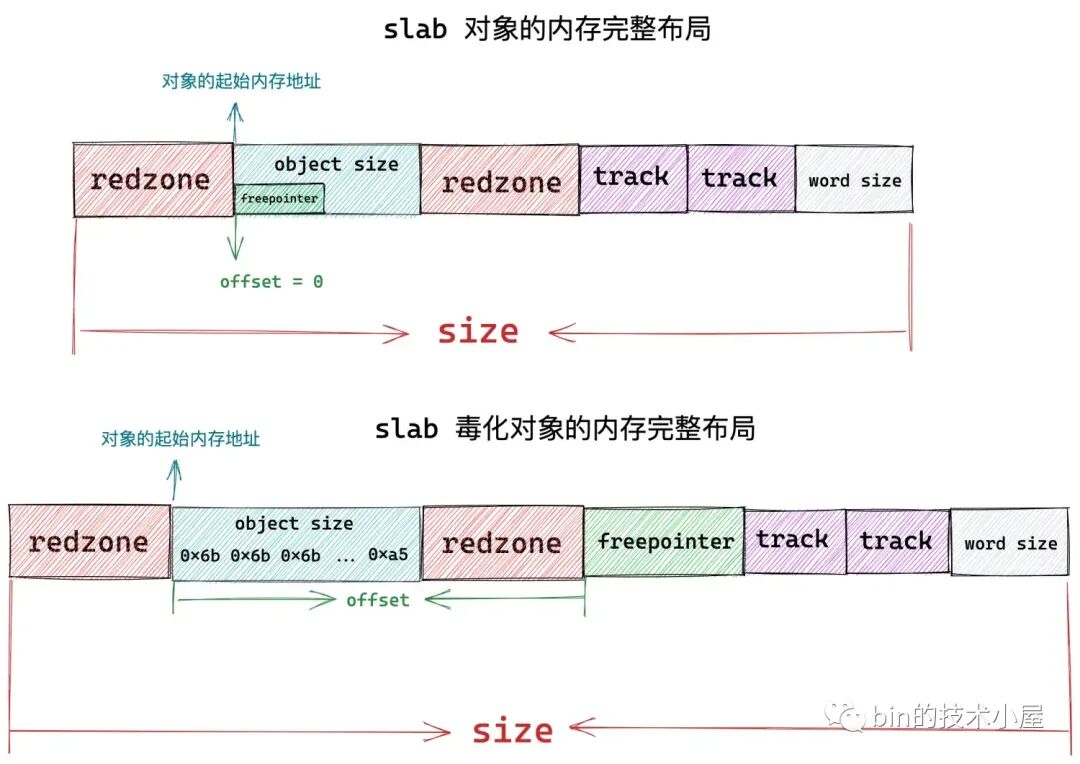 slab 对象的内存完整布局

对象的起始内存地址

redzone

object size

freepointer

redzone

track

track

word size

offset = 0

size

slab 毒化对象的内存完整布局

对象的起始内存地址

redzone

object size

0×6b 0×6b 0×6b ... 0×a5

redzone

freepointer

track

track

word size

offset

size

bin的技术小屋